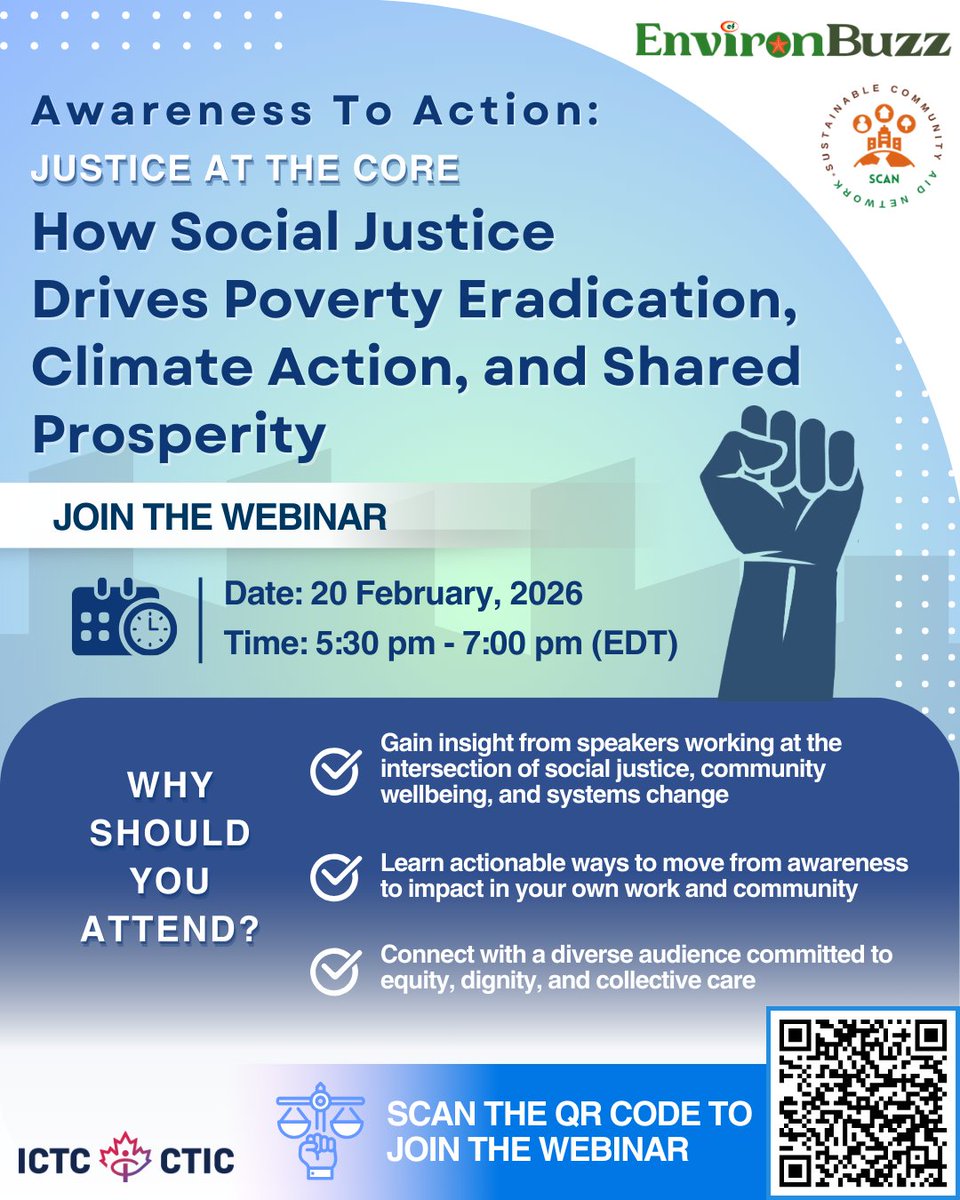 EnvironBuzz

SUSTAINABLE COMMUNITY AID NETWORK
SCAN

Awareness To Action:
JUSTICE AT THE CORE
How Social Justice Drives Poverty Eradication, Climate Action, and Shared Prosperity

JOIN THE WEBINAR

Date: 20 February, 2026
Time: 5:30 pm - 7:00 pm (EDT)

WHY SHOULD YOU ATTEND?

Gain insight from speakers working at the intersection of social justice, community wellbeing, and systems change

Learn actionable ways to move from awareness to impact in your own work and community

Connect with a diverse audience committed to equity, dignity, and collective care

ICTC CTIC

SCAN THE QR CODE TO JOIN THE WEBINAR